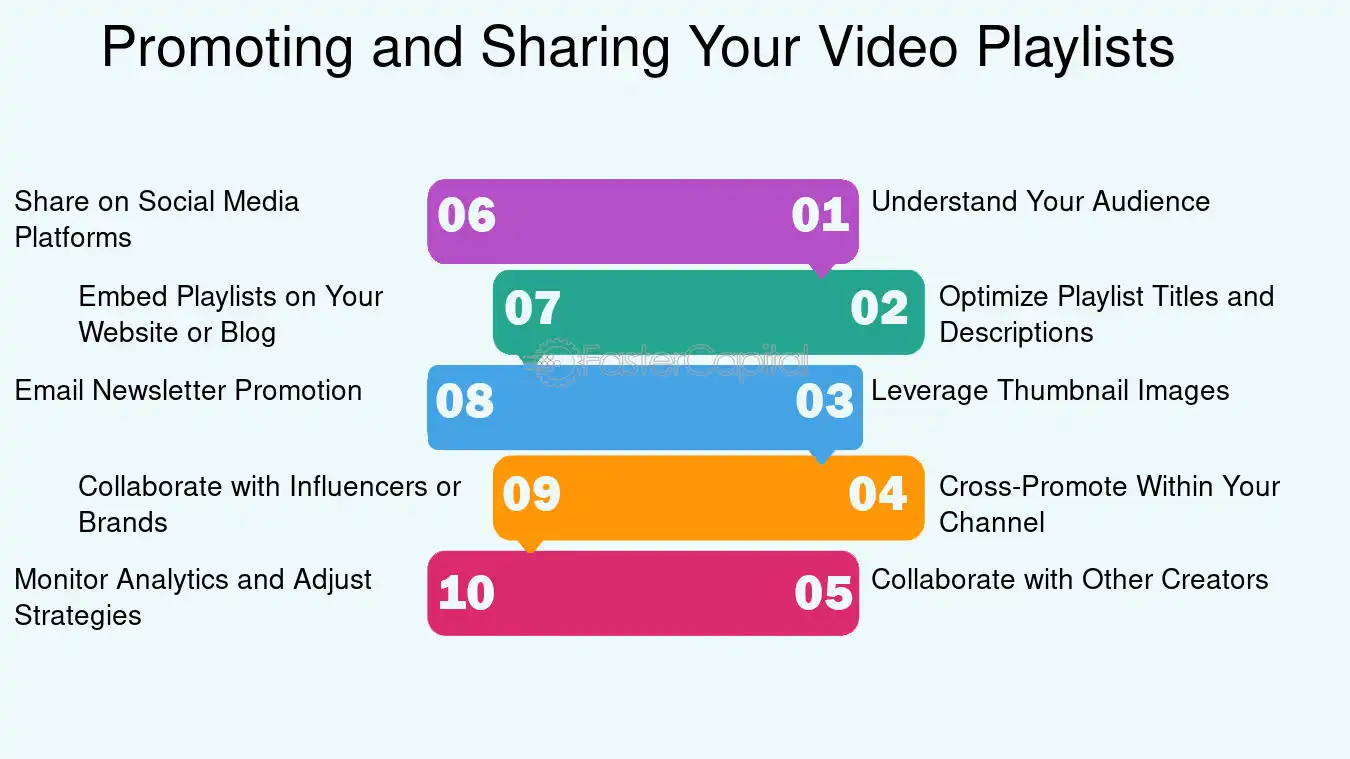 Promoting and Sharing Your Video Playlists

01 Understand Your Audience

02 Optimize Playlist Titles and Descriptions

03 Leverage Thumbnail Images

04 Cross-Promote Within Your Channel

05 Collaborate with Other Creators

06 Share on Social Media Platforms

07 Embed Playlists on Your Website or Blog

08 Email Newsletter Promotion

09 Collaborate with Influencers or Brands

10 Monitor Analytics and Adjust Strategies

FasterCapital